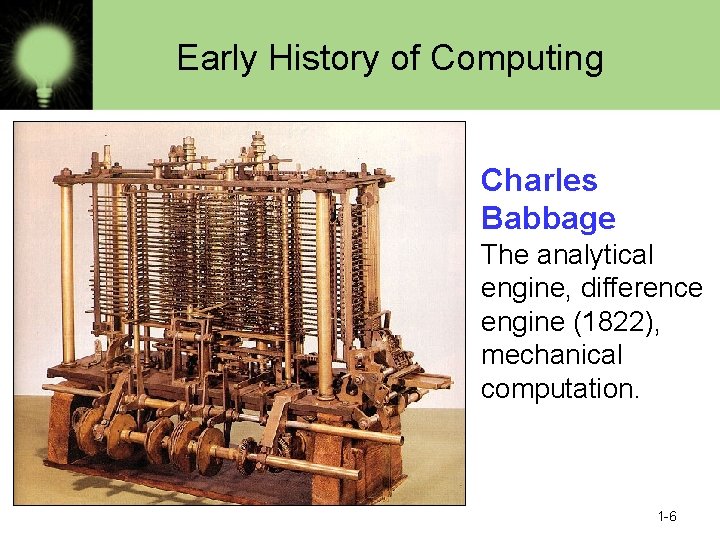 Early History of Computing

Charles Babbage

The analytical engine, difference engine (1822), mechanical computation.

1-6